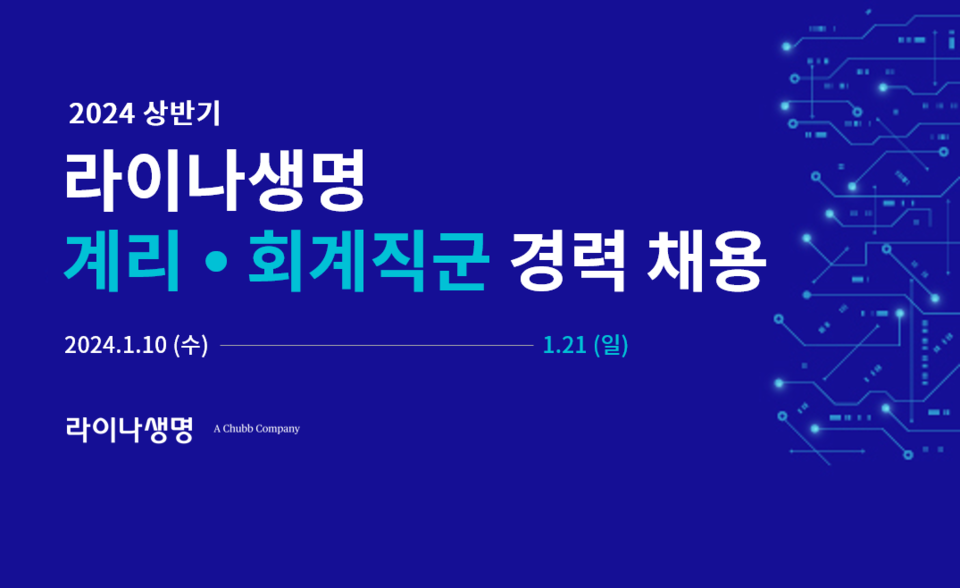 2024 상반기

라이나생명
계리 • 회계직군 경력 채용

2024.1.10 (수) 1.21 (일)

라이나생명 A Chubb Company